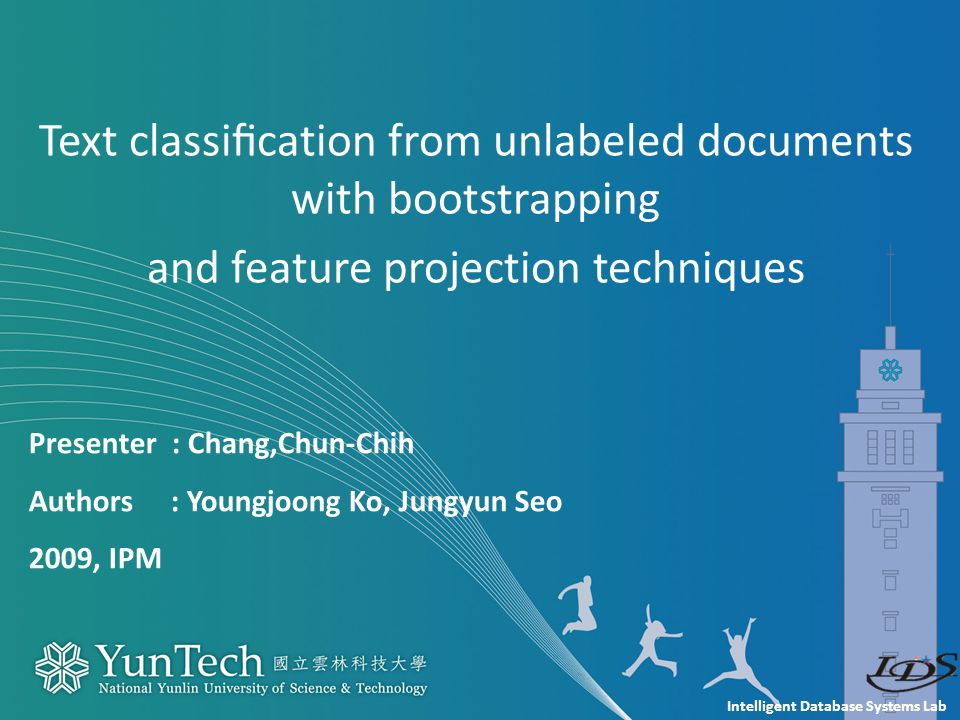 Text classification from unlabeled documents with bootstrapping
and feature projection techniques

Presenter : Chang,Chun-Chih

Authors : Youngjoong Ko, Jungyun Seo

2009, IPM

YunTech 國立雲林科技大學
National Yunlin University of Science & Technology

IDS

Intelligent Database Systems Lab